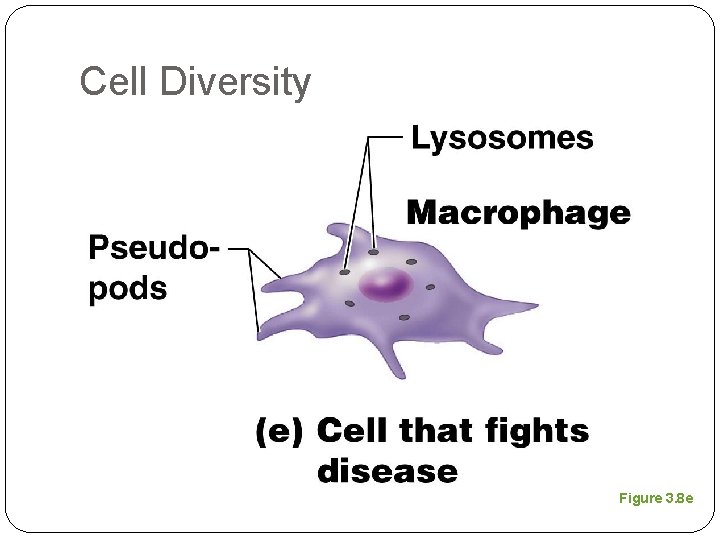 Cell Diversity

Lysosomes

Macrophage

Pseudopods

(e) Cell that fights disease

Figure 3.8e